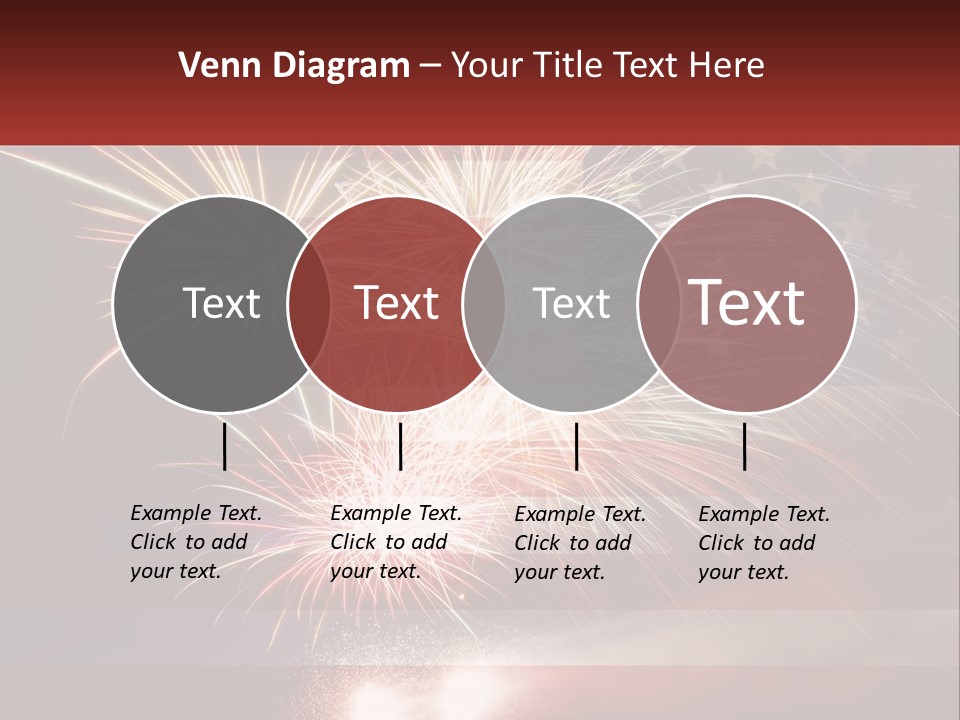 Venn Diagram – Your Title Text Here

Text

Text

Text

Text

Example Text. Click to add your text.

Example Text. Click to add your text.

Example Text. Click to add your text.

Example Text. Click to add your text.